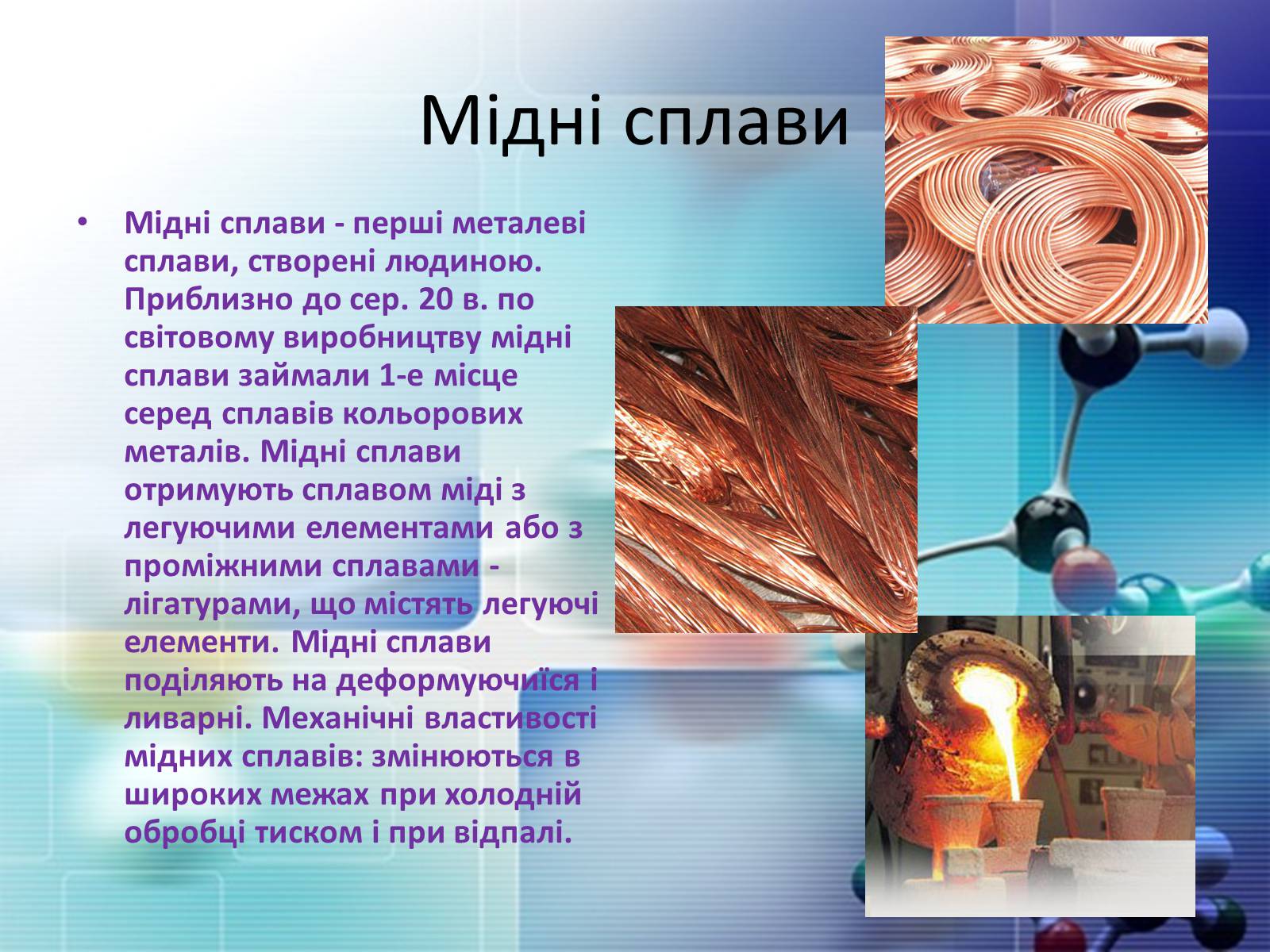 Мідні сплави

• Мідні сплави - перші металеві сплави, створені людиною. Приблизно до сер. 20 в. по світовому виробництву мідні сплави займали 1-е місце серед сплавів кольорових металів. Мідні сплави отримують сплавом міді з легуючими елементами або з проміжними сплавами - лігатурами, що містять легуючі елементи. Мідні сплави поділяють на деформуючиїся і ливарні. Механічні властивості мідних сплавів: змінюються в широких межах при холодній обробці тиском і при відпалі.